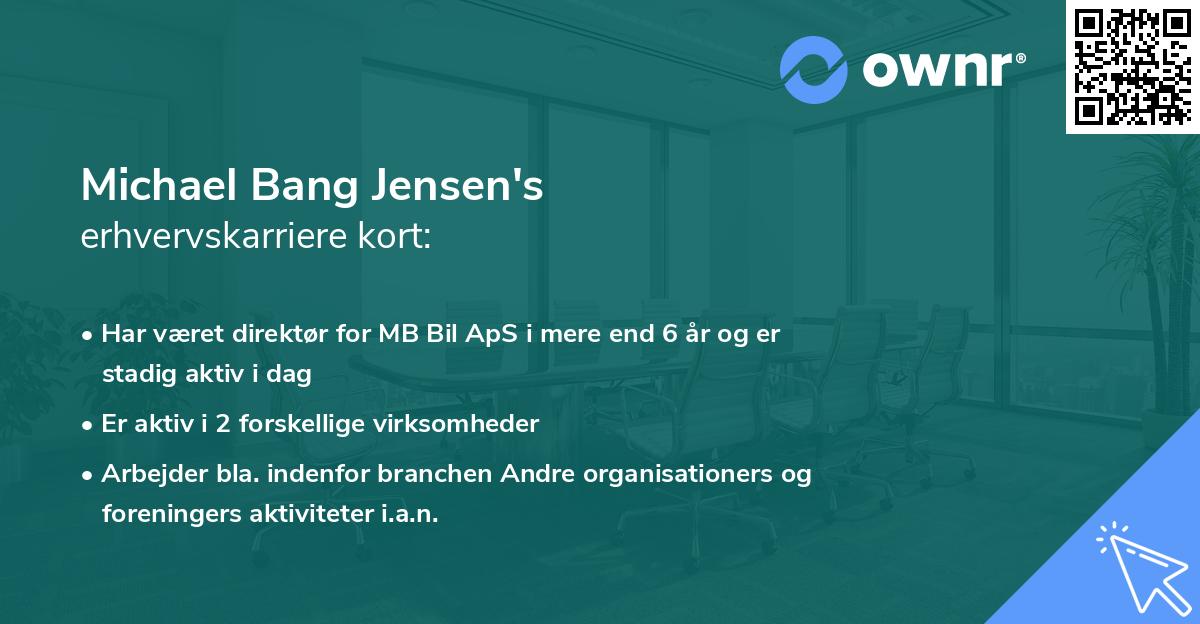 ownr®

Michael Bang Jensen's
erhvervskarriere kort:

• Har været direktør for MB Bil ApS i mere end 6 år og er stadig aktiv i dag
• Er aktiv i 2 forskellige virksomheder
• Arbejder bla. indenfor branchen Andre organisationers og foreningers aktiviteter i.a.n.